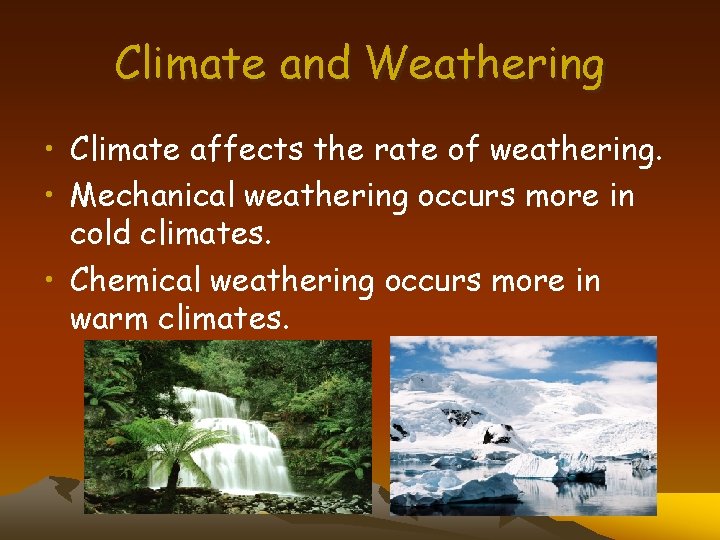 Climate and Weathering

• Climate affects the rate of weathering.
• Mechanical weathering occurs more in cold climates.
• Chemical weathering occurs more in warm climates.